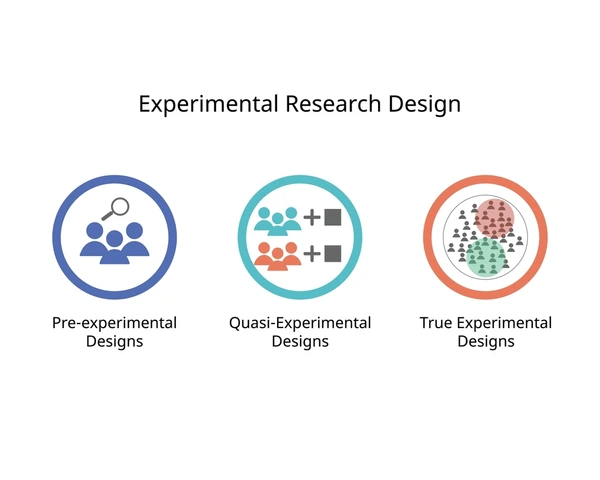 Experimental Research Design

Pre-experimental Designs

Quasi-Experimental Designs

True Experimental Designs